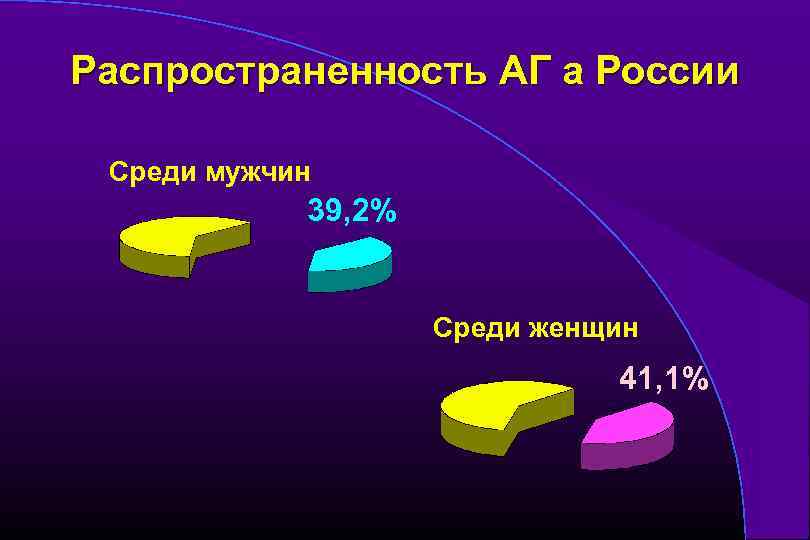 Распространенность АГ а России

Среди мужчин

39,2%

Среди женщин

41,1%